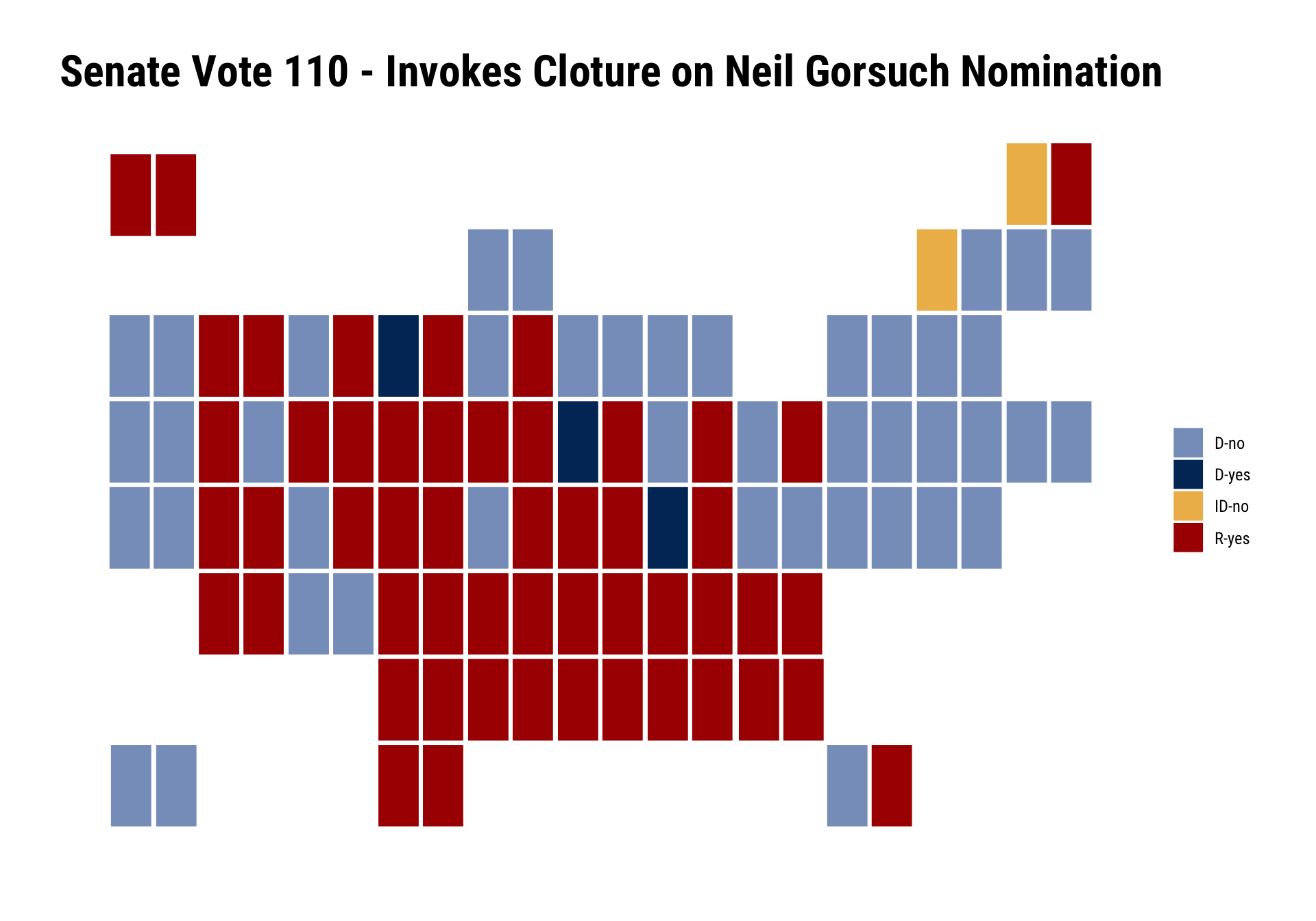 Senate Vote 110 - Invokes Cloture on Neil Gorsuch Nomination

D-no
D-yes
ID-no
R-yes